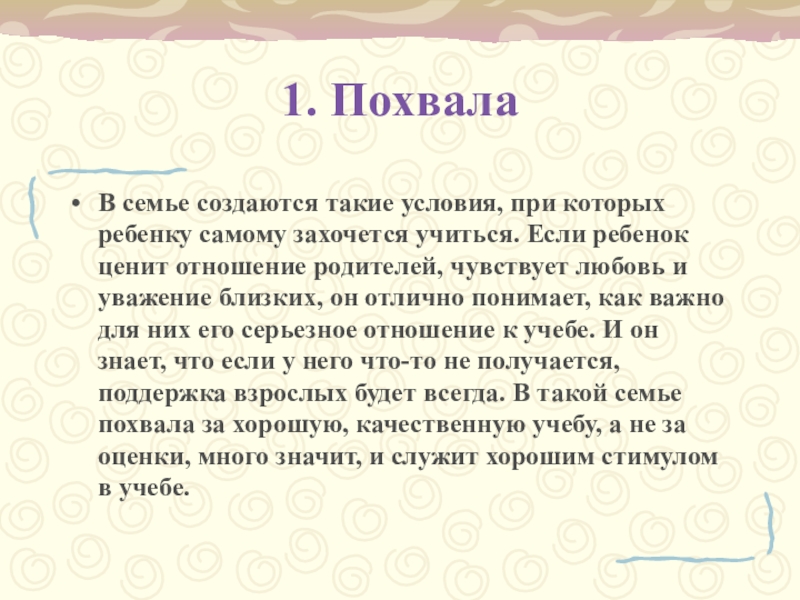 1. Похвала

• В семье создаются такие условия, при которых ребенку самому захочется учиться. Если ребенок ценит отношение родителей, чувствует любовь и уважение близких, он отлично понимает, как важно для них его серьезное отношение к учебе. И он знает, что если у него что-то не получается, поддержка взрослых будет всегда. В такой семье похвала за хорошую, качественную учебу, а не за оценки, много значит, и служит хорошим стимулом в учебе.